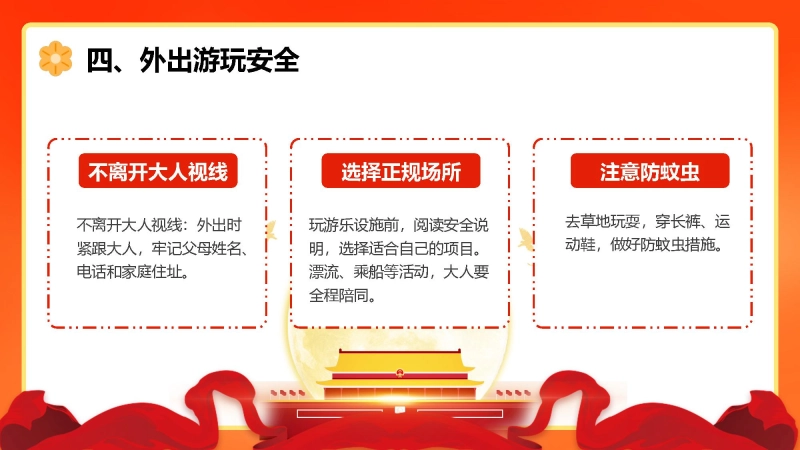 四、外出游玩安全

不离开大人视线

不离开大人视线：外出时紧跟大人，牢记父母姓名、电话和家庭住址。

选择正规场所

玩游乐设施前，阅读安全说明，选择适合自己的项目。漂流、乘船等活动，大人要全程陪同。

注意防蚊虫

去草地玩耍，穿长裤、运动鞋，做好防蚊虫措施。